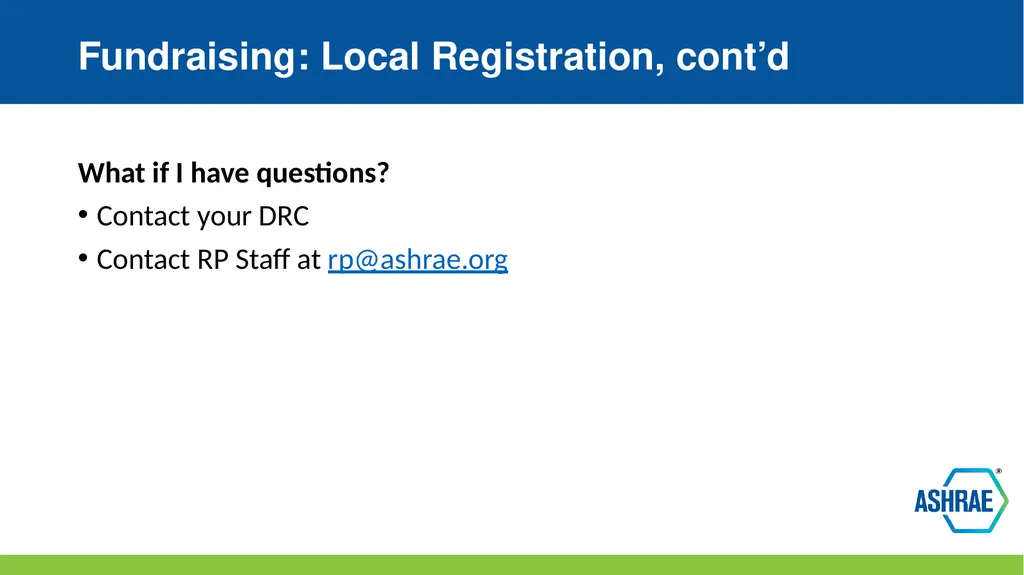 Fundraising: Local Registration, cont’d

What if I have questions?

• Contact your DRC
• Contact RP Staff at rp@ashrae.org

ASHRAE®